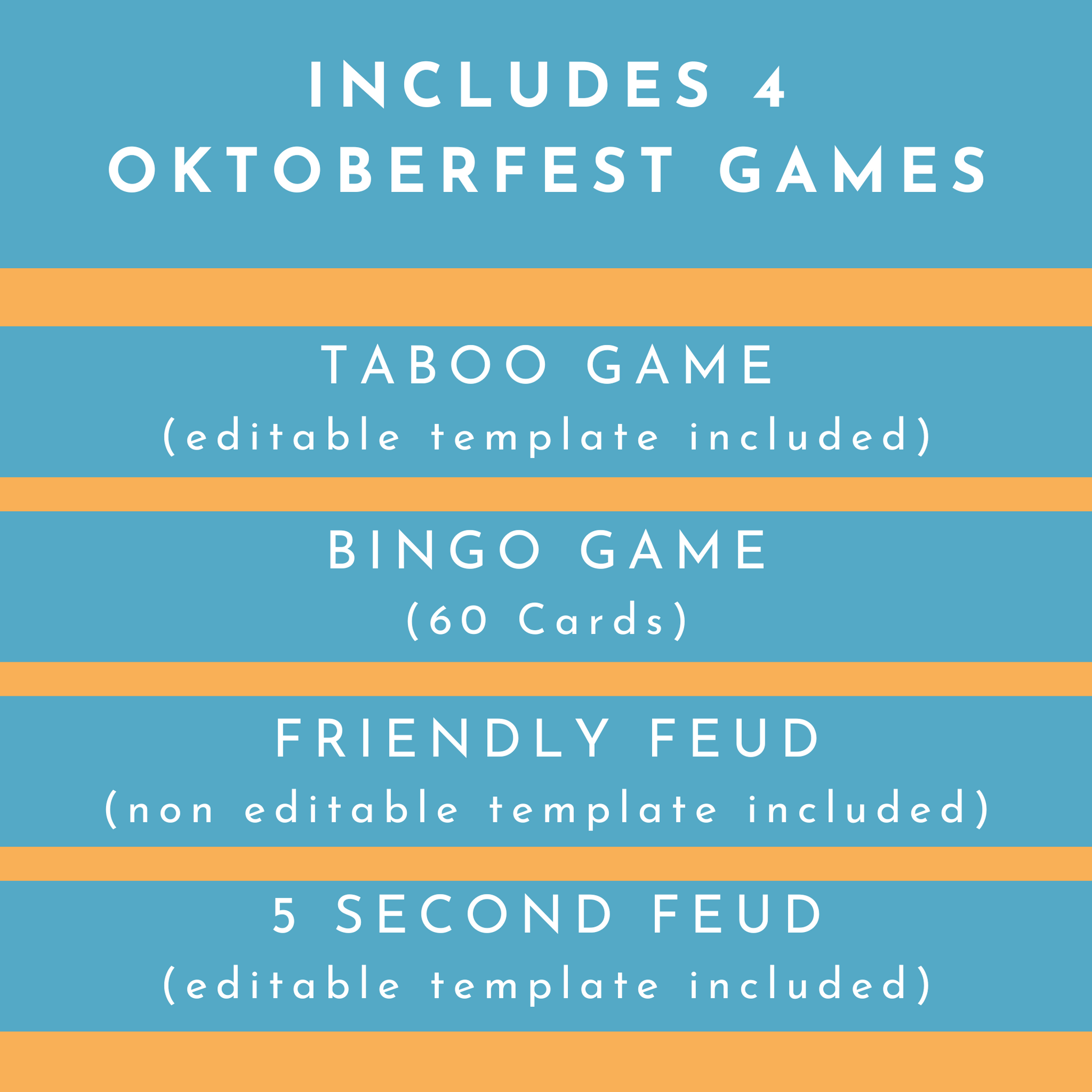 INCLUDES 4 OKTOBERFEST GAMES

TABOO GAME
(editable template included)

BINGO GAME
(60 Cards)

FRIENDLY FEUD
(non editable template included)

5 SECOND FEUD
(editable template included)